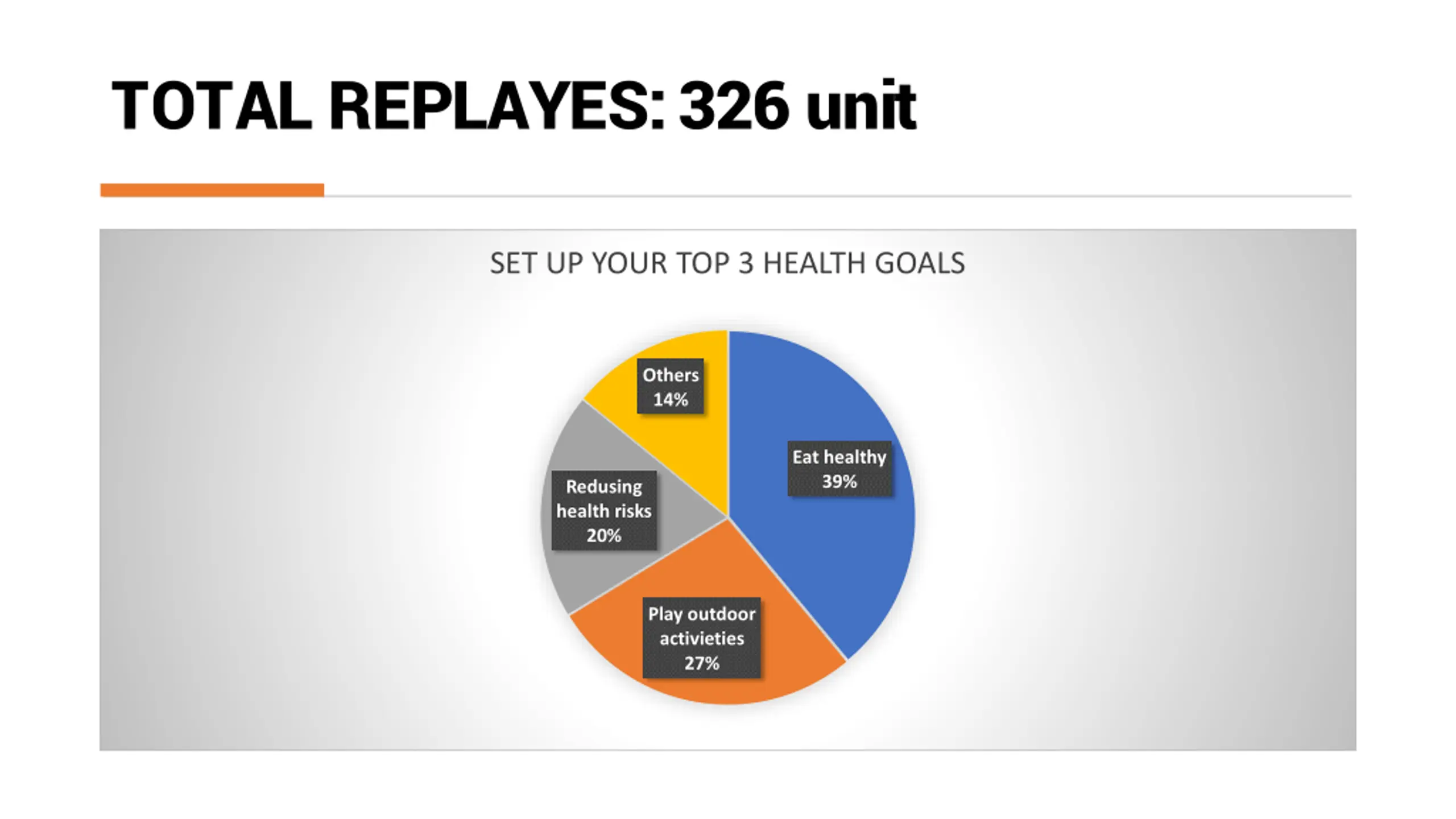 TOTAL REPLAYES: 326 unit

SET UP YOUR TOP 3 HEALTH GOALS

Others
14%

Eat healthy
39%

Redusing
health risks
20%

Play outdoor
activieties
27%